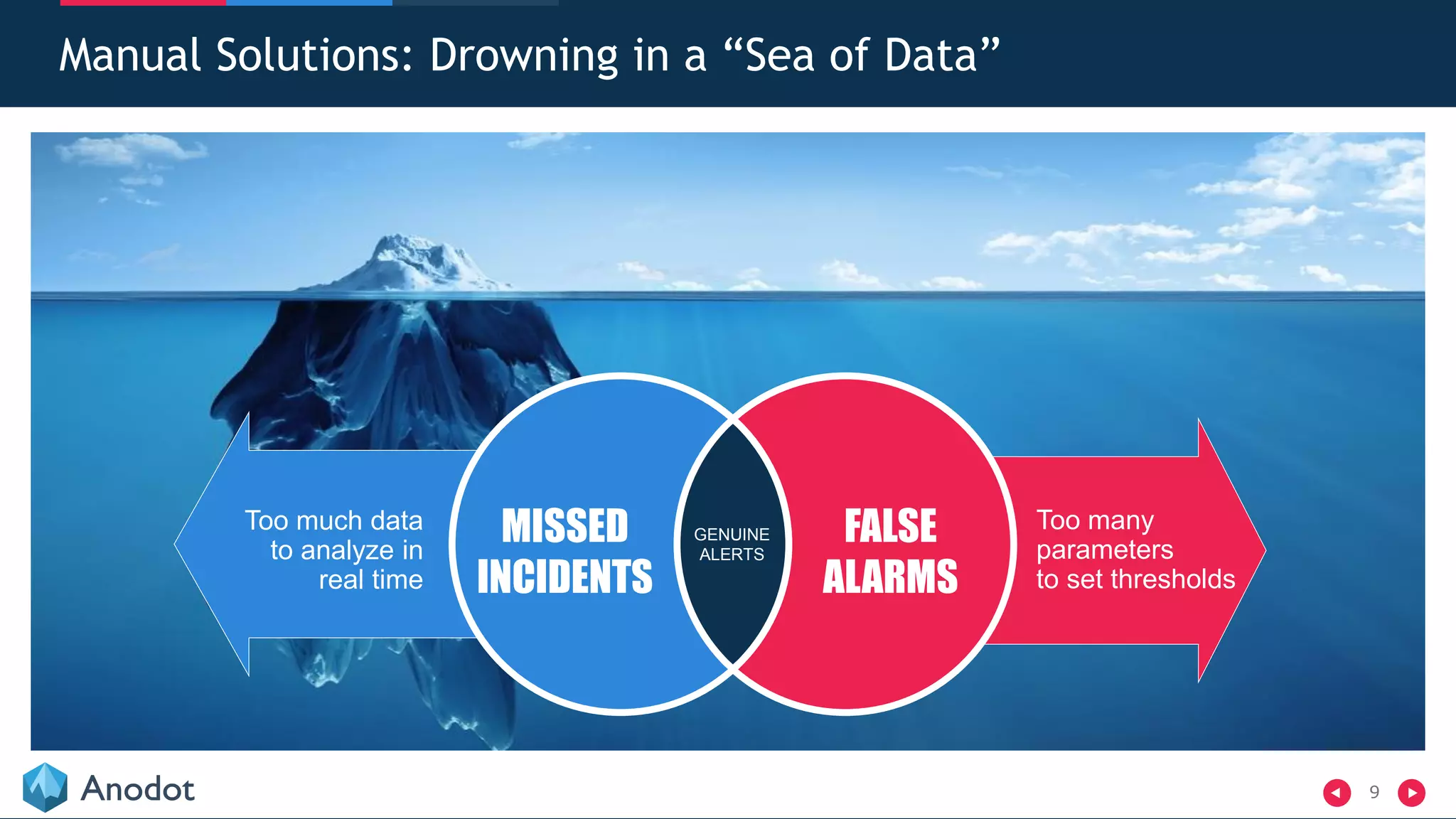 Manual Solutions: Drowning in a “Sea of Data”

Too much data to analyze in real time

MISSED INCIDENTS

GENUINE ALERTS

FALSE ALARMS

Too many parameters to set thresholds

Anodot

9